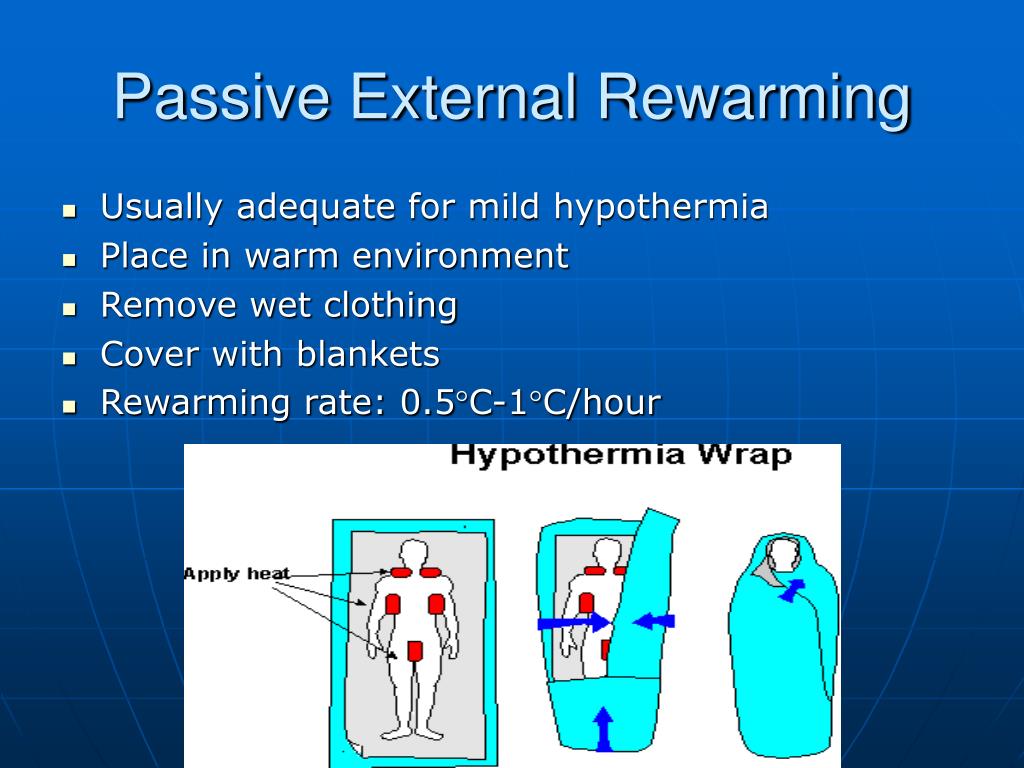 Passive External Rewarming

- Usually adequate for mild hypothermia
- Place in warm environment
- Remove wet clothing
- Cover with blankets
- Rewarming rate: 0.5°C-1°C/hour

Hypothermia Wrap

Apply heat